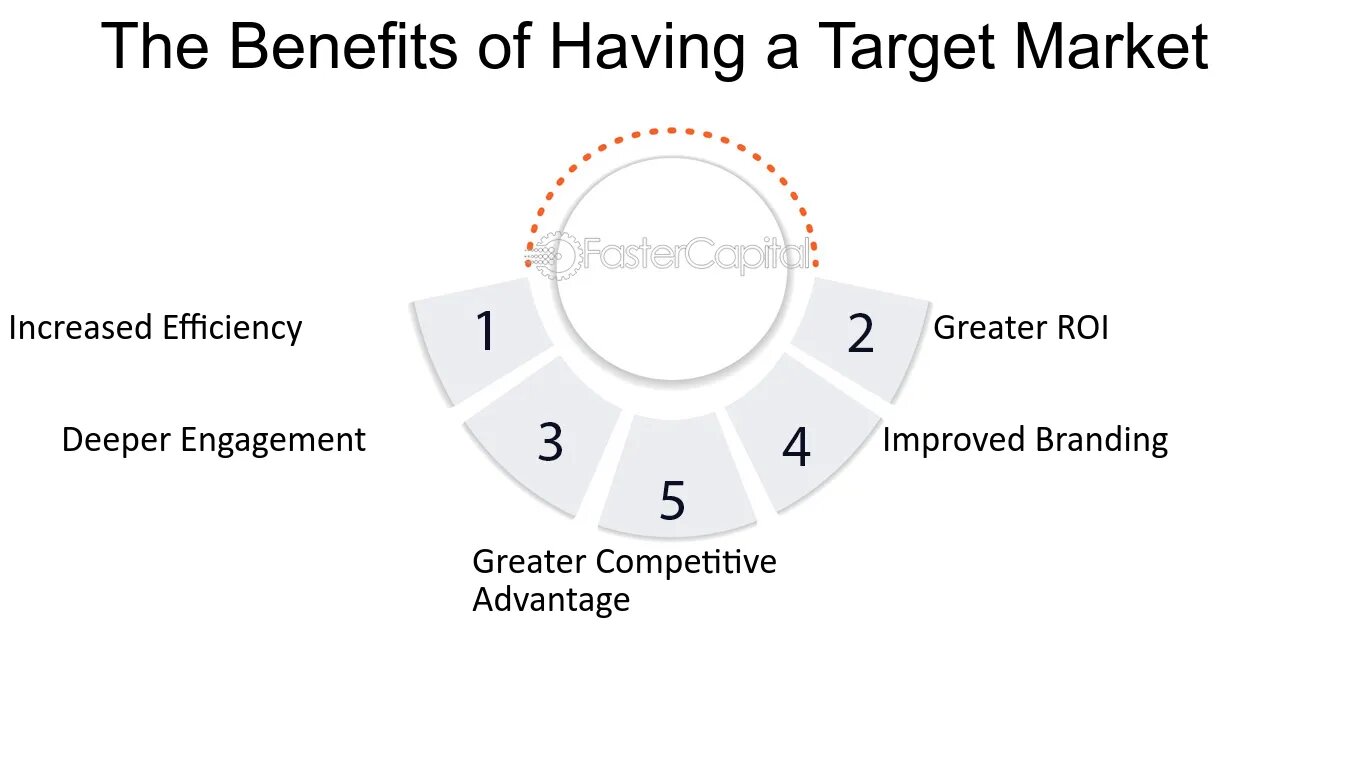 The Benefits of Having a Target Market

FasterCapital

1 Increased Efficiency

2 Greater ROI

3 Deeper Engagement

4 Improved Branding

5 Greater Competitive Advantage